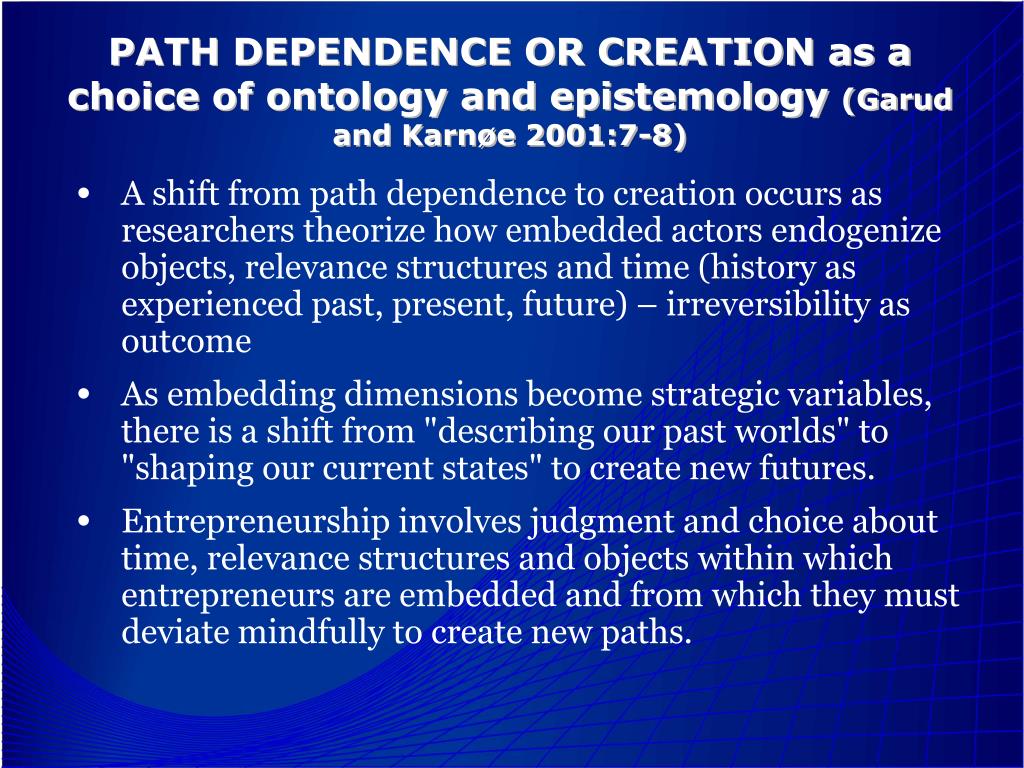 PATH DEPENDENCE OR CREATION as a choice of ontology and epistemology (Garud and Karnøe 2001:7-8)

• A shift from path dependence to creation occurs as researchers theorize how embedded actors endogenize objects, relevance structures and time (history as experienced past, present, future) – irreversibility as outcome

• As embedding dimensions become strategic variables, there is a shift from "describing our past worlds" to "shaping our current states" to create new futures.

• Entrepreneurship involves judgment and choice about time, relevance structures and objects within which entrepreneurs are embedded and from which they must deviate mindfully to create new paths.